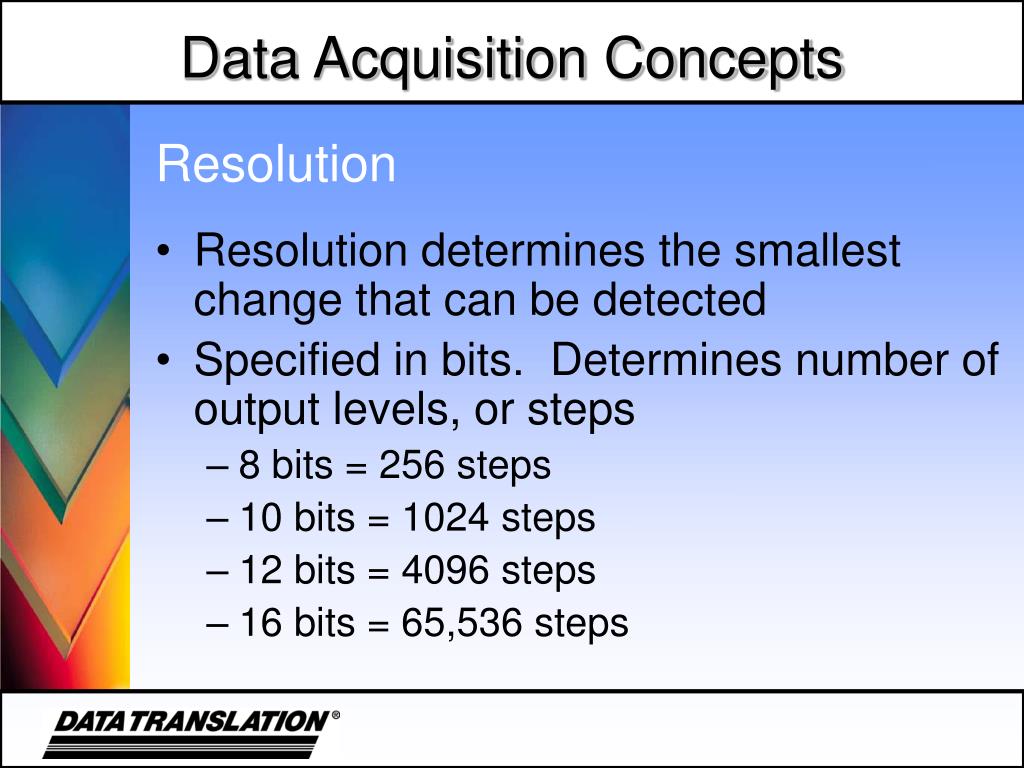 Data Acquisition Concepts

Resolution

• Resolution determines the smallest change that can be detected
• Specified in bits. Determines number of output levels, or steps
– 8 bits = 256 steps
– 10 bits = 1024 steps
– 12 bits = 4096 steps
– 16 bits = 65,536 steps

DATA TRANSLATION®